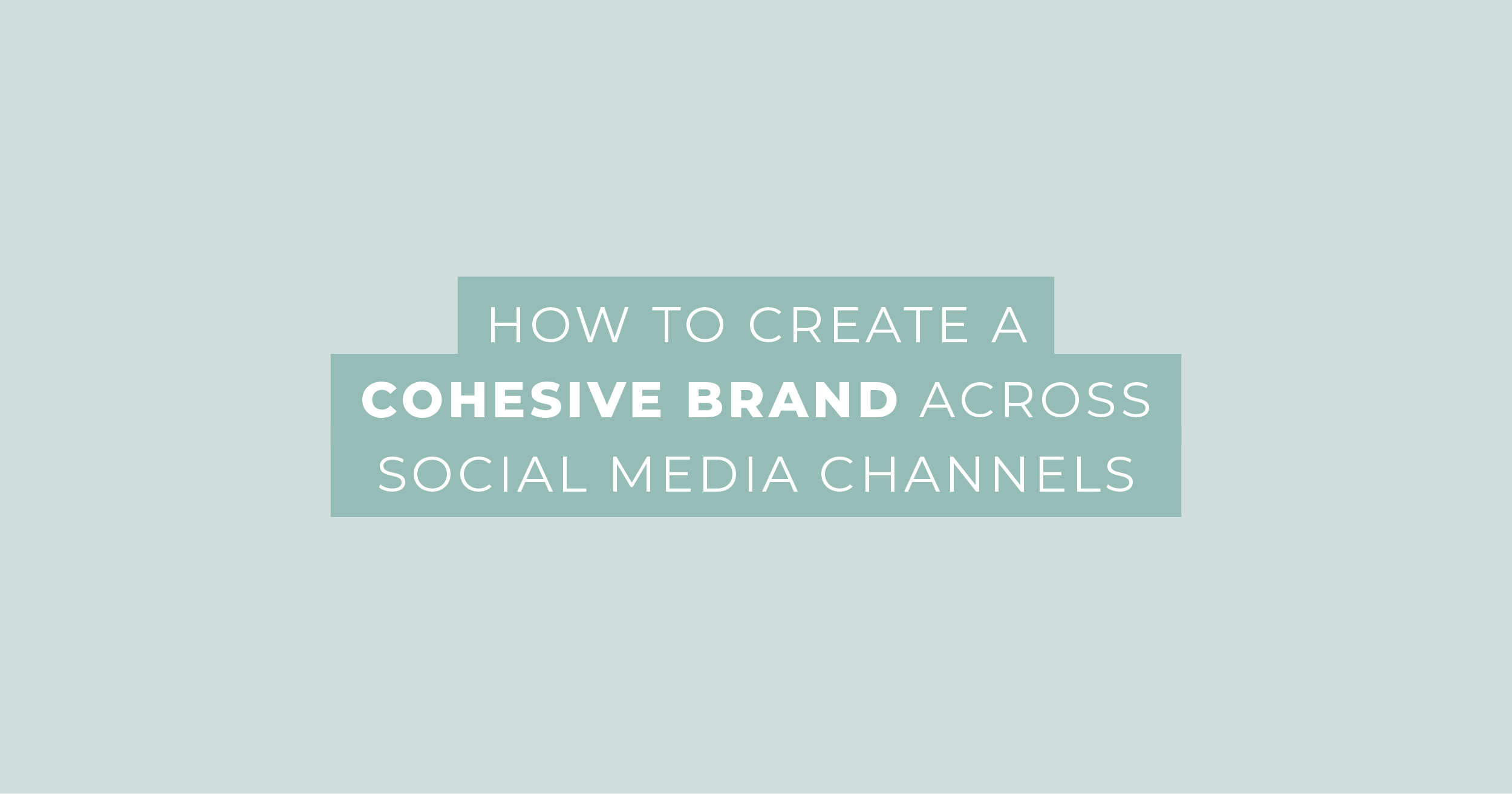 HOW TO CREATE A
COHESIVE BRAND ACROSS
SOCIAL MEDIA CHANNELS